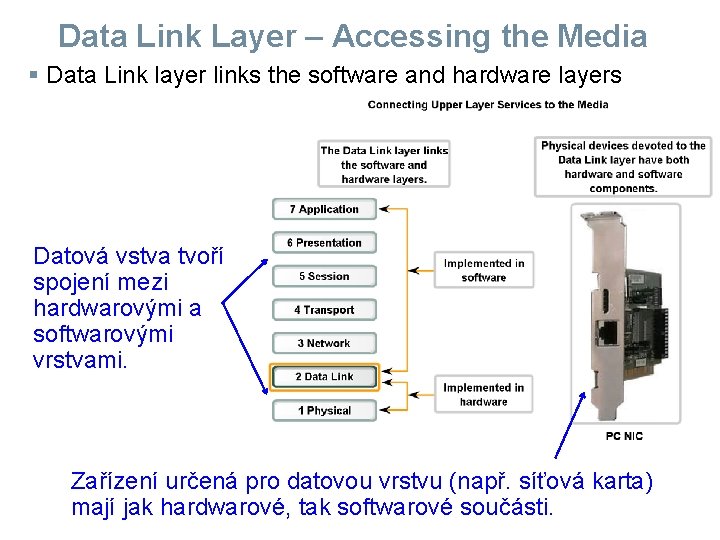 Data Link Layer – Accessing the Media

▪ Data Link layer links the software and hardware layers

Connecting Upper Layer Services to the Media

The Data Link layer links the software and hardware layers.

Physical devices devoted to the Data Link layer have both hardware and software components.

7 Application

6 Presentation

5 Session

4 Transport

3 Network

2 Data Link

1 Physical

Implemented in software

Implemented in hardware

PC NIC

Datová vstva tvoří spojení mezi hardwarovými a softwarovými vrstvami.

Zařízení určená pro datovou vrstvu (např. síťová karta) mají jak hardwarové, tak softwarové součásti.